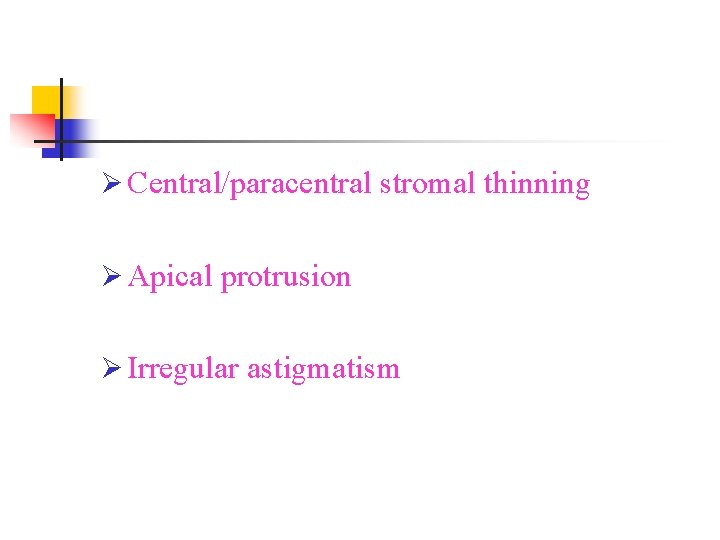 ➢ Central/paracentral stromal thinning

➢ Apical protrusion

➢ Irregular astigmatism